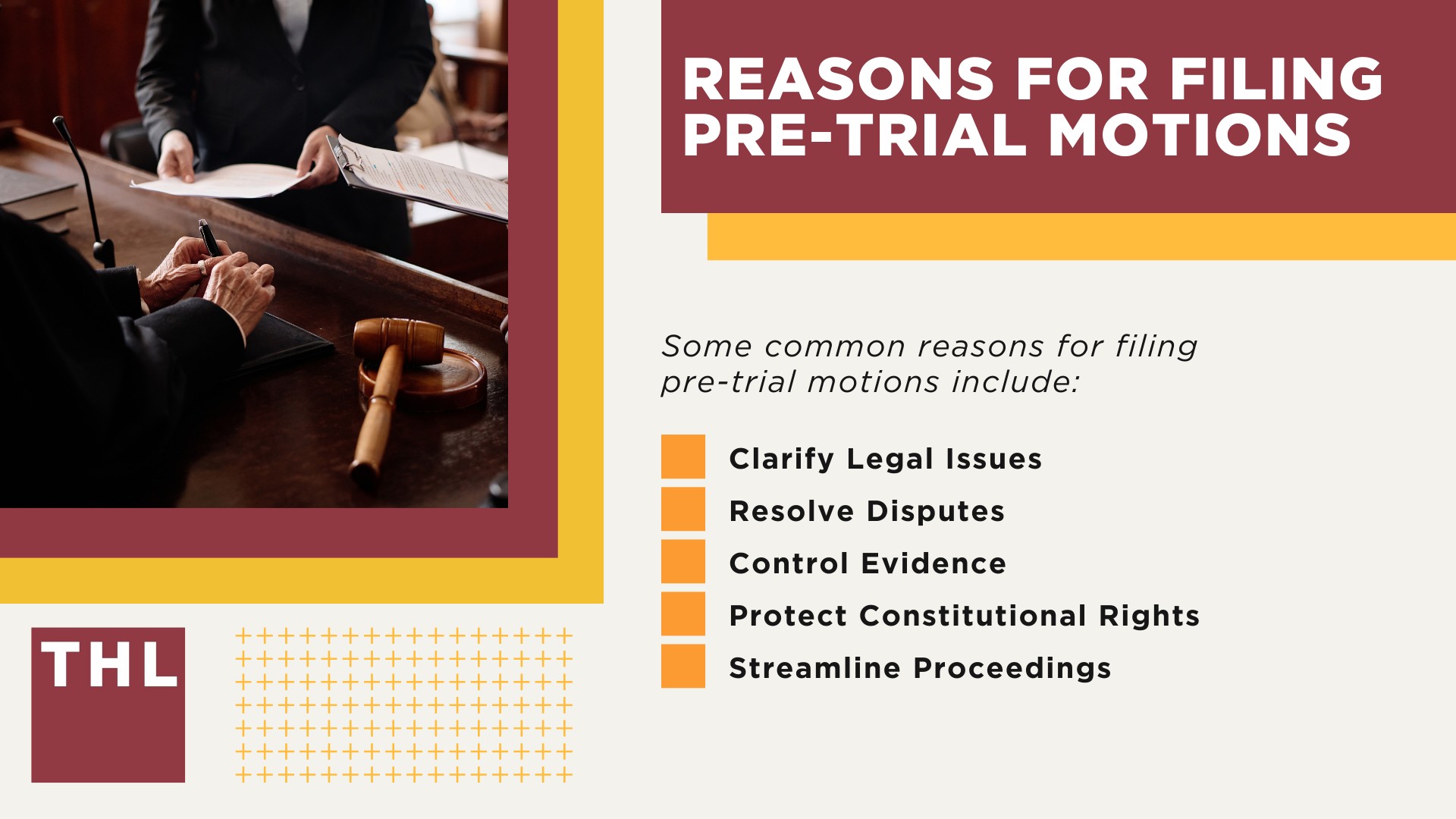 REASONS FOR FILING PRE-TRIAL MOTIONS

Some common reasons for filing pre-trial motions include:

Clarify Legal Issues
Resolve Disputes
Control Evidence
Protect Constitutional Rights
Streamline Proceedings

THL